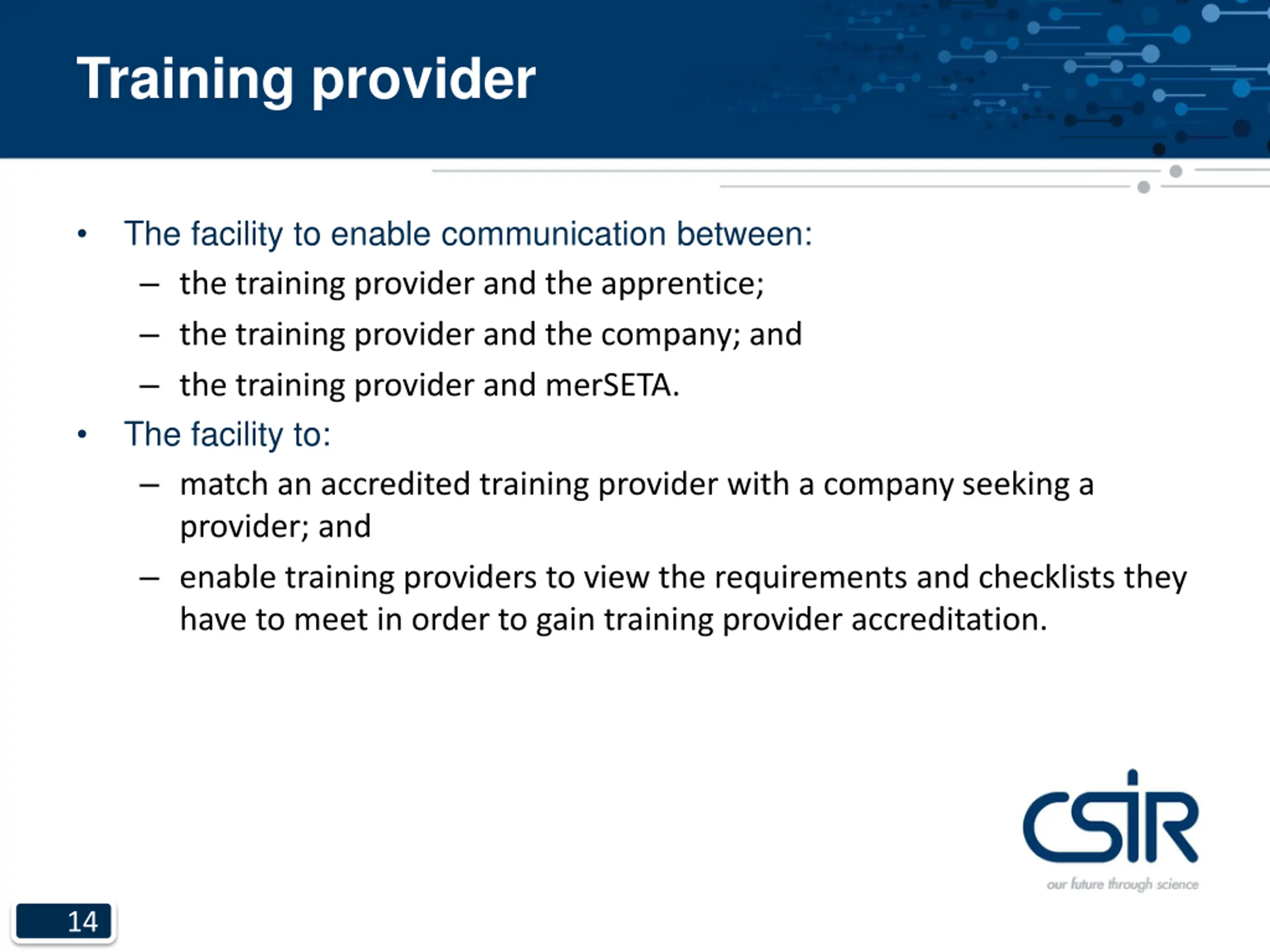 Training provider

• The facility to enable communication between:
– the training provider and the apprentice;
– the training provider and the company; and
– the training provider and merSETA.
• The facility to:
– match an accredited training provider with a company seeking a provider; and
– enable training providers to view the requirements and checklists they have to meet in order to gain training provider accreditation.

CSIR
our future through science

14